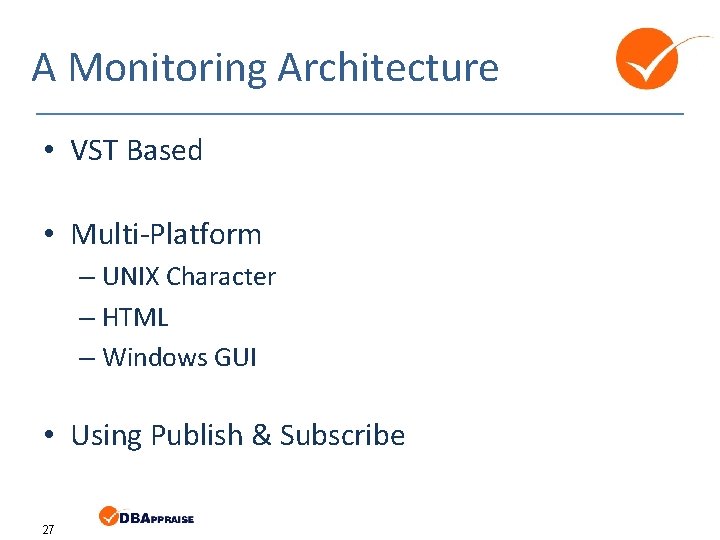 A Monitoring Architecture

• VST Based

• Multi-Platform
– UNIX Character
– HTML
– Windows GUI

• Using Publish & Subscribe

27

DBAPPRAISE